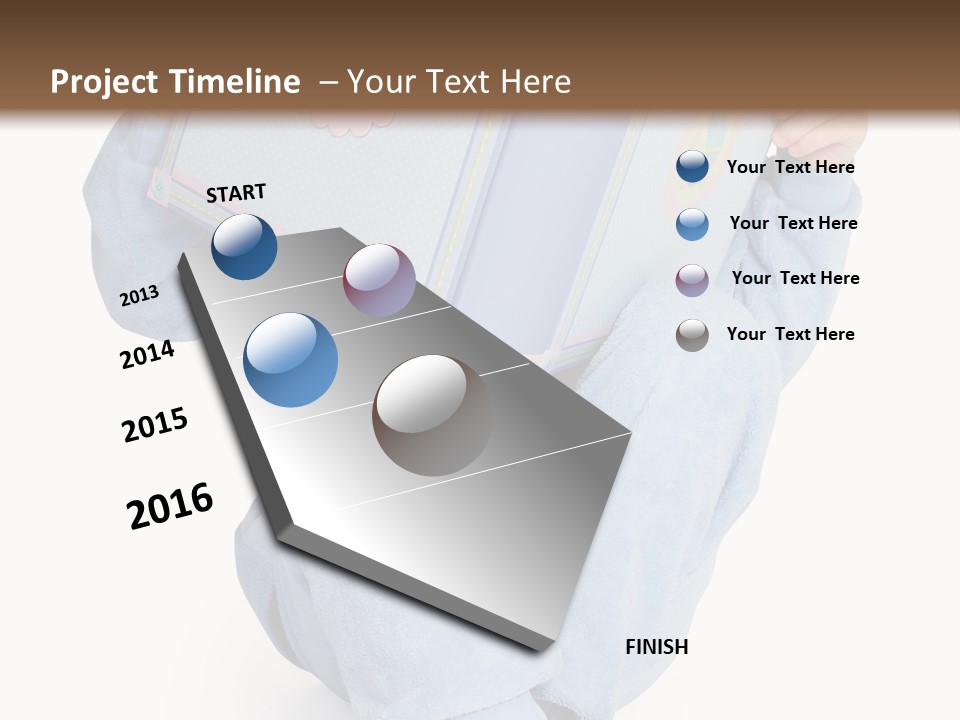 Project Timeline – Your Text Here

START

2013

2014

2015

2016

FINISH

Your Text Here

Your Text Here

Your Text Here

Your Text Here